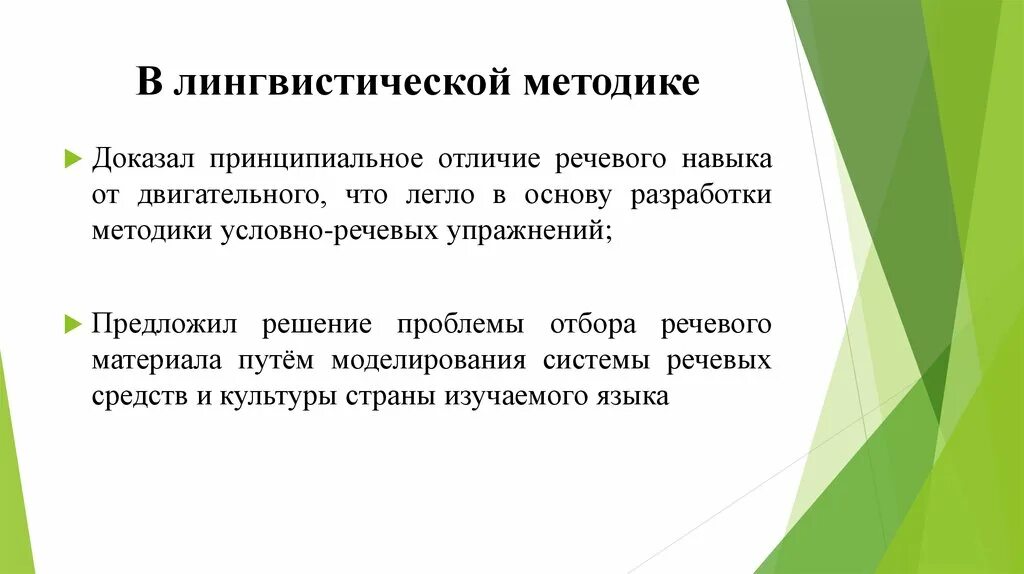 В лингвистической методике

Доказал принципиальное отличие речевого навыка от двигательного, что легло в основу разработки методики условно-речевых упражнений;

Предложил решение проблемы отбора речевого материала путём моделирования системы речевых средств и культуры страны изучаемого языка